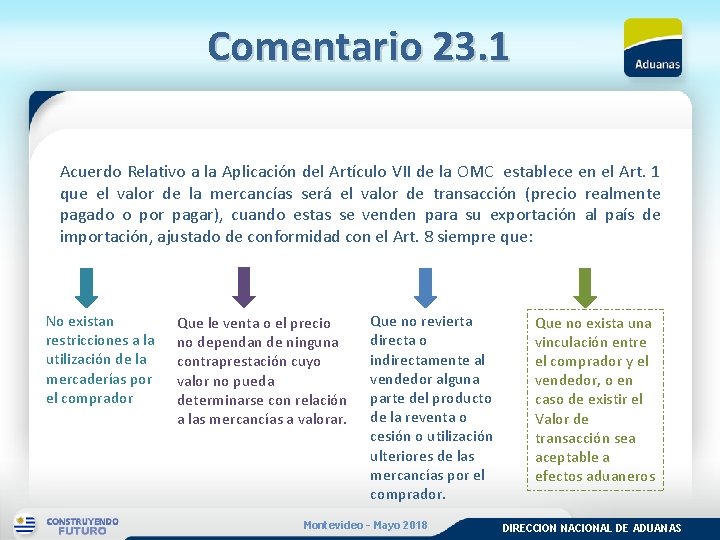 Comentario 23.1

Aduanas

Acuerdo Relativo a la Aplicación del Artículo VII de la OMC establece en el Art. 1 que el valor de la mercancías será el valor de transacción (precio realmente pagado o por pagar), cuando estas se venden para su exportación al país de importación, ajustado de conformidad con el Art. 8 siempre que:

No existan restricciones a la utilización de la mercaderías por el comprador

Que le venta o el precio no dependan de ninguna contraprestación cuyo valor no pueda determinarse con relación a las mercancías a valorar.

Que no revierta directa o indirectamente al vendedor alguna parte del producto de la reventa o cesión o utilización ulteriores de las mercancías por el comprador.

Que no exista una vinculación entre el comprador y el vendedor, o en caso de existir el Valor de transacción sea aceptable a efectos aduaneros

CONSTRUYENDO FUTURO

Montevideo - Mayo 2018

DIRECCION NACIONAL DE ADUANAS